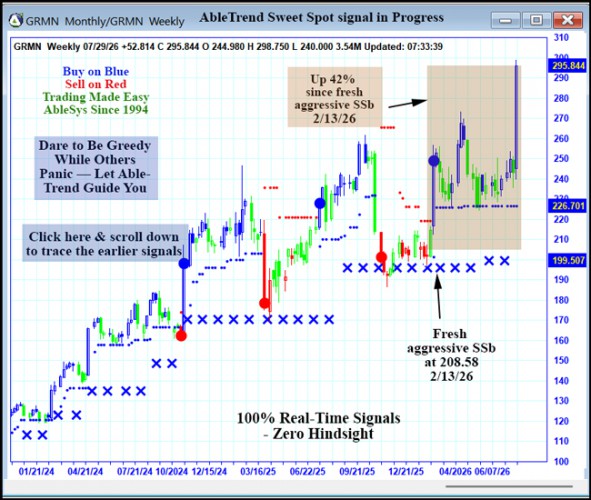 GRMN Monthly/GRMN Weekly

AbleTrend Sweet Spot signal in Progress

GRMN Weekly 07/29/26 +52.814 C 295.844 O 244.980 H 298.750 L 240.000 3.54M Updated: 07:33:39

Buy on Blue
Sell on Red
Trading Made Easy
AbleSys Since 1994

Dare to Be Greedy While Others Panic — Let AbleTrend Guide You

Click here & scroll down to trace the earlier signals

Up 42% since fresh aggressive SSb 2/13/26

Fresh aggressive SSb at 208.58 2/13/26

100% Real-Time Signals - Zero Hindsight

310
300
295.844
290
280
270
260
250
240
230
226.701
220
210
199.507
190
180
170
160
150
140
130
120
110
100

01/21/24 04/21/24 07/21/24 10/2024 12/15/24 03/16/25 06/22/25 09/21/25 12/21/25 04/2026 06/07/26